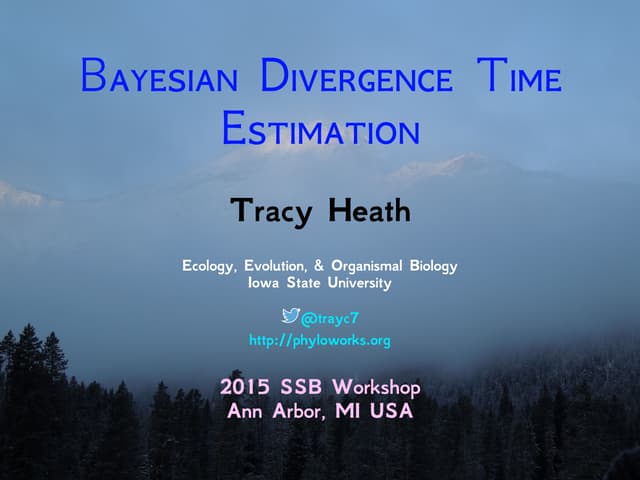 Bayesian Divergence Time Estimation

Tracy Heath

Ecology, Evolution, & Organismal Biology
Iowa State University

@trayc7
http://phyloworks.org

2015 SSB Workshop
Ann Arbor, MI USA